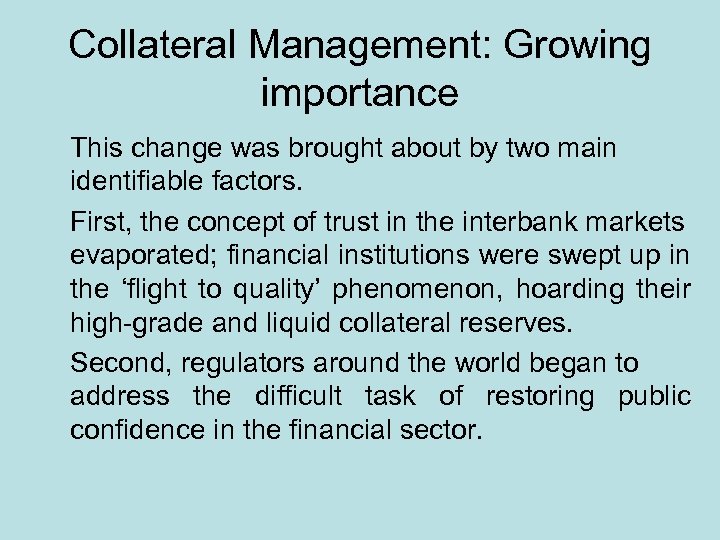 Collateral Management: Growing importance

This change was brought about by two main identifiable factors.

First, the concept of trust in the interbank markets evaporated; financial institutions were swept up in the ‘flight to quality’ phenomenon, hoarding their high-grade and liquid collateral reserves.

Second, regulators around the world began to address the difficult task of restoring public confidence in the financial sector.